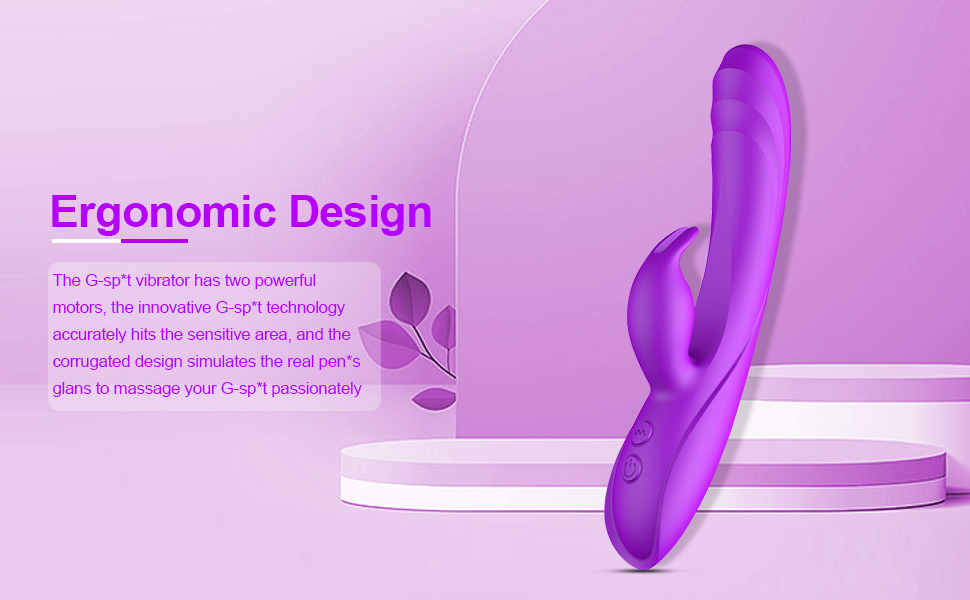 Ergonomic Design

The G-sp*t vibrator has two powerful motors, the innovative G-sp*t technology accurately hits the sensitive area, and the corrugated design simulates the real pen*s glans to massage your G-sp*t passionately